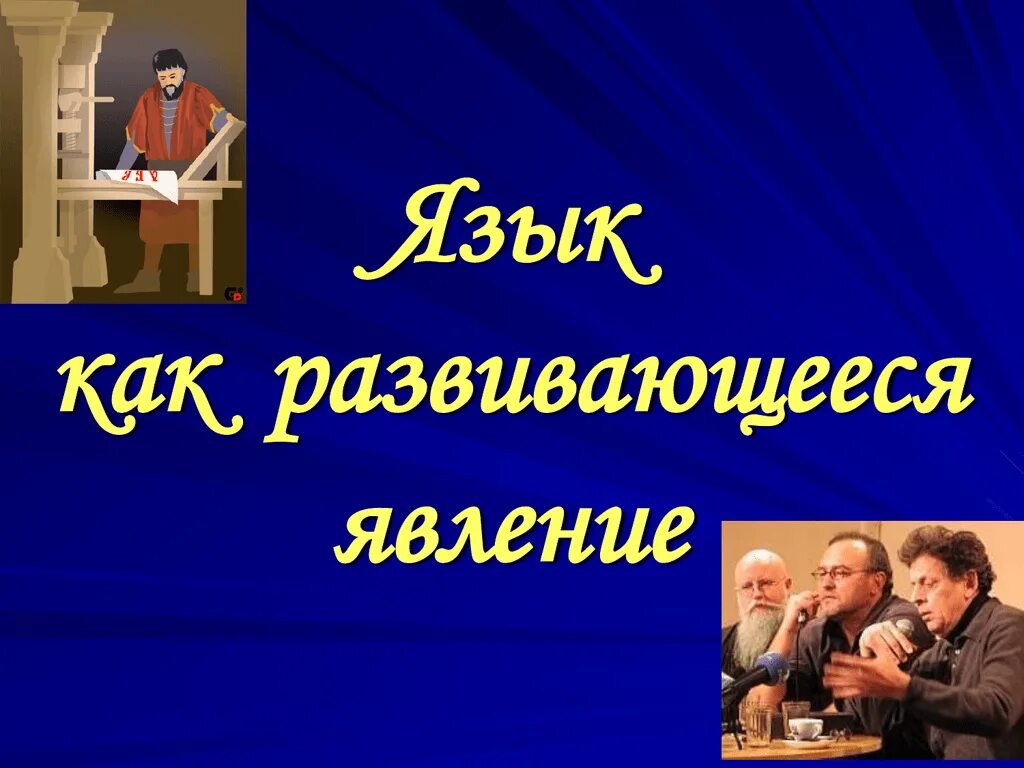 Язык
как развивающееся
явление